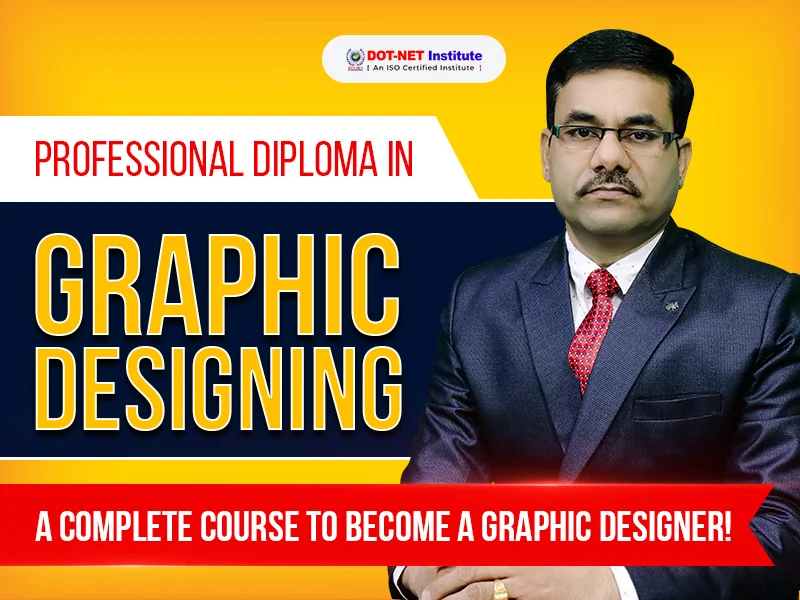 DOT-NET Institute
[ An ISO Certified Institute ]

PROFESSIONAL DIPLOMA IN

GRAPHIC DESIGNING

A COMPLETE COURSE TO BECOME A GRAPHIC DESIGNER!